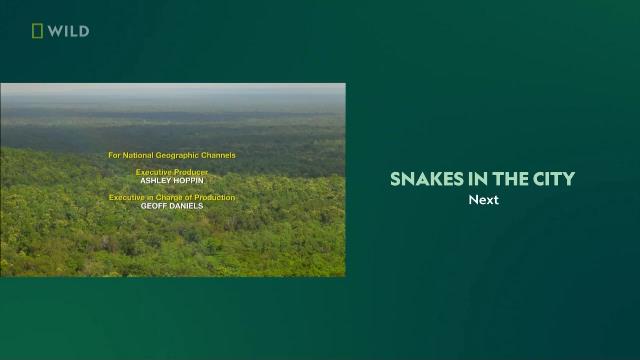 WILD

For National Geographic Channels

Executive Producer
ASHLEY HOPPIN

Executive in Charge of Production
GEOFF DANIELS

SNAKES IN THE CITY
Next